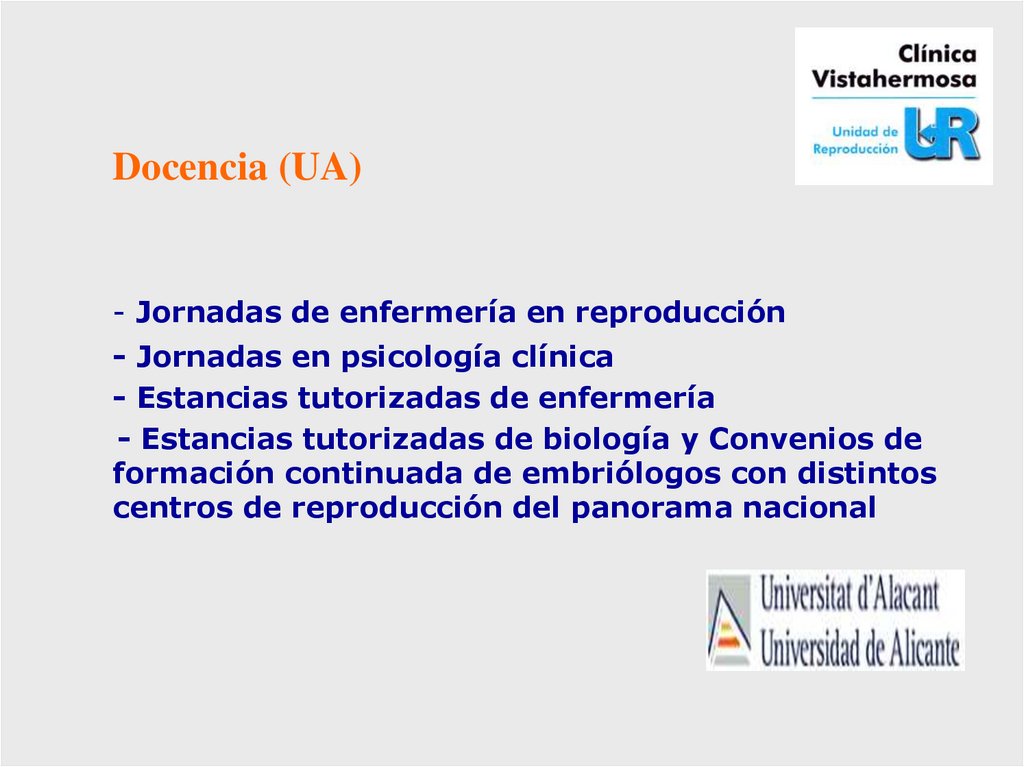 Clínica Vistahermosa
Unidad de Reproducción UR

Docencia (UA)

- Jornadas de enfermería en reproducción
- Jornadas en psicología clínica
- Estancias tutorizadas de enfermería
- Estancias tutorizadas de biología y Convenios de formación continuada de embriólogos con distintos centros de reproducción del panorama nacional

Universitat d'Alacant
Universidad de Alicante